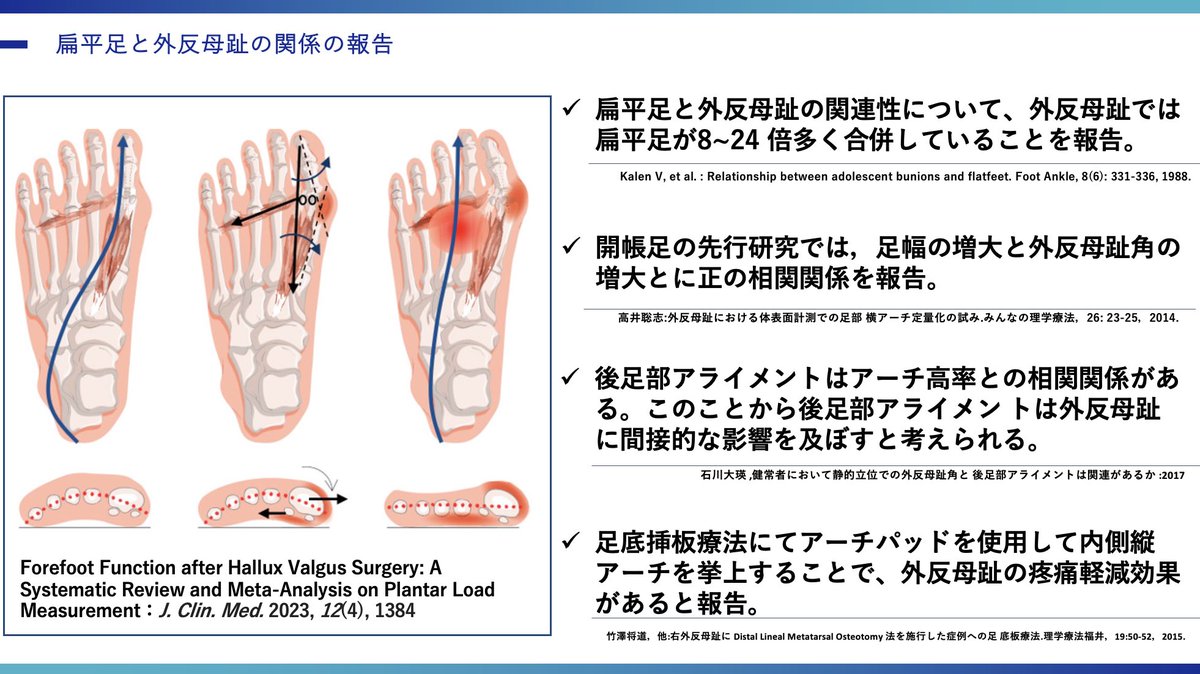 扁平足と外反母趾の関係の報告

Forefoot Function after Hallux Valgus Surgery: A Systematic Review and Meta-Analysis on Plantar Load Measurement：J. Clin. Med. 2023, 12(4), 1384

✓ 扁平足と外反母趾の関連性について、外反母趾では扁平足が8~24 倍多く合併していることを報告。

Kalen V, et al. : Relationship between adolescent bunions and flatfeet. Foot Ankle, 8(6): 331-336, 1988.

✓ 開帳足の先行研究では，足幅の増大と外反母趾角の増大とに正の相関関係を報告。

高井聡志:外反母趾における体表面計測での足部 横アーチ定量化の試み.みんなの理学療法，26: 23-25，2014.

✓ 後足部アライメントはアーチ高率との相関関係がある。このことから後足部アライメン トは外反母趾に間接的な影響を及ぼすと考えられる。

石川大瑛 ,健常者において静的立位での外反母趾角と 後足部アライメントは関連があるか :2017

✓ 足底挿板療法にてアーチパッドを使用して内側縦アーチを挙上することで、外反母趾の疼痛軽減効果があると報告。

竹澤将道，他:右外反母趾に Distal Lineal Metatarsal Osteotomy 法を施行した症例への足 底板療法.理学療法福井，19:50-52，2015.